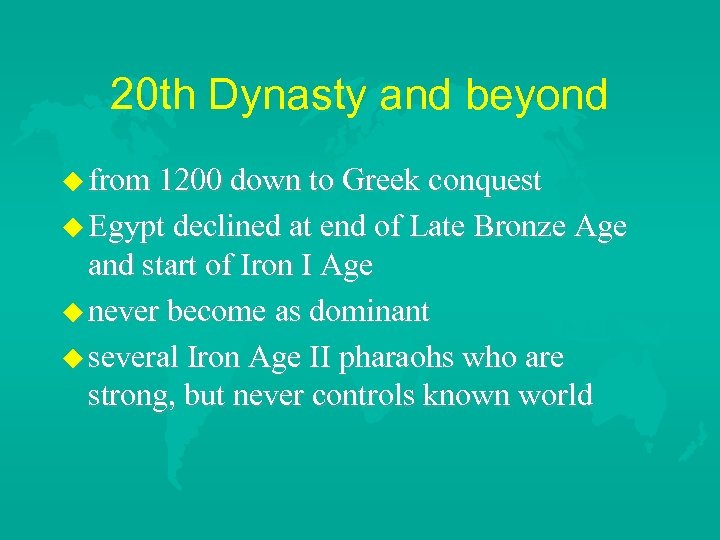 20th Dynasty and beyond

from 1200 down to Greek conquest

Egypt declined at end of Late Bronze Age and start of Iron I Age

never become as dominant

several Iron Age II pharaohs who are strong, but never controls known world